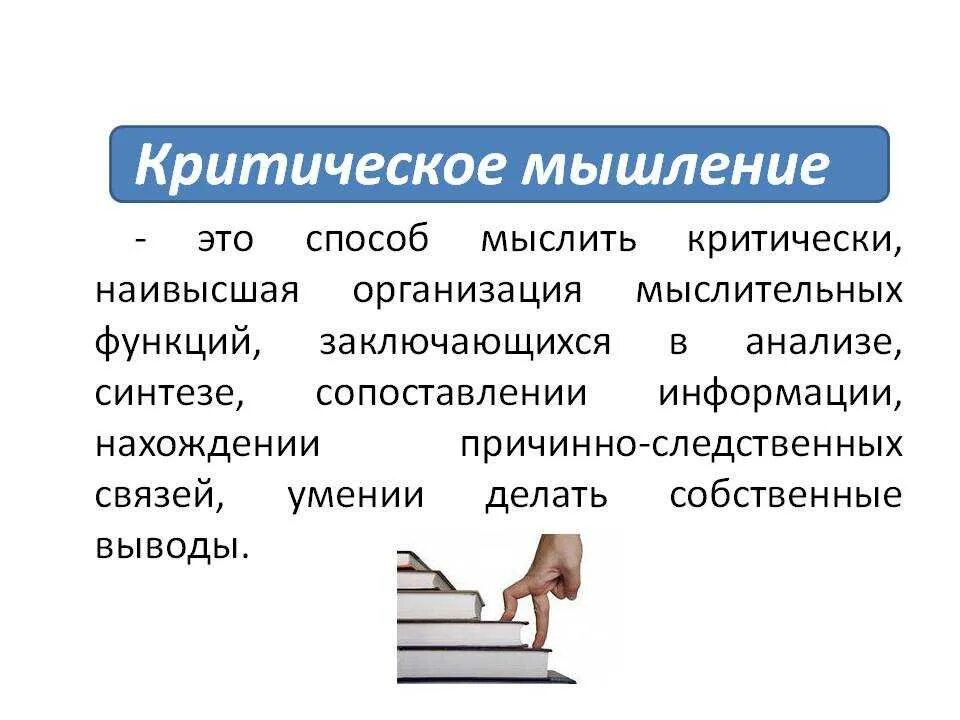 Критическое мышление

- это способ мыслить критически, наивысшая организация мыслительных функций, заключающихся в анализе, синтезе, сопоставлении информации, нахождении причинно-следственных связей, умении делать собственные выводы.